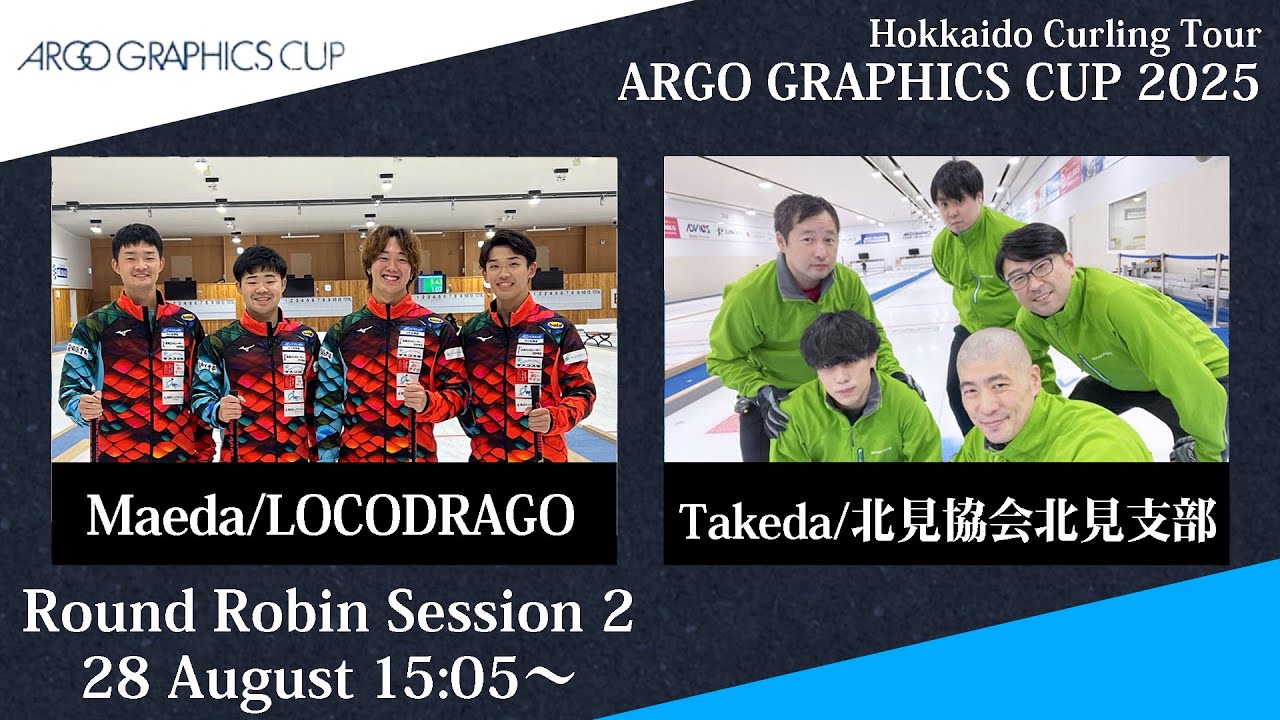 ARGO GRAPHICS CUP

Hokkaido Curling Tour
ARGO GRAPHICS CUP 2025

Maeda/LOCODRAGO

Takeda/北見協会北見支部

Round Robin Session 2
28 August 15:05～